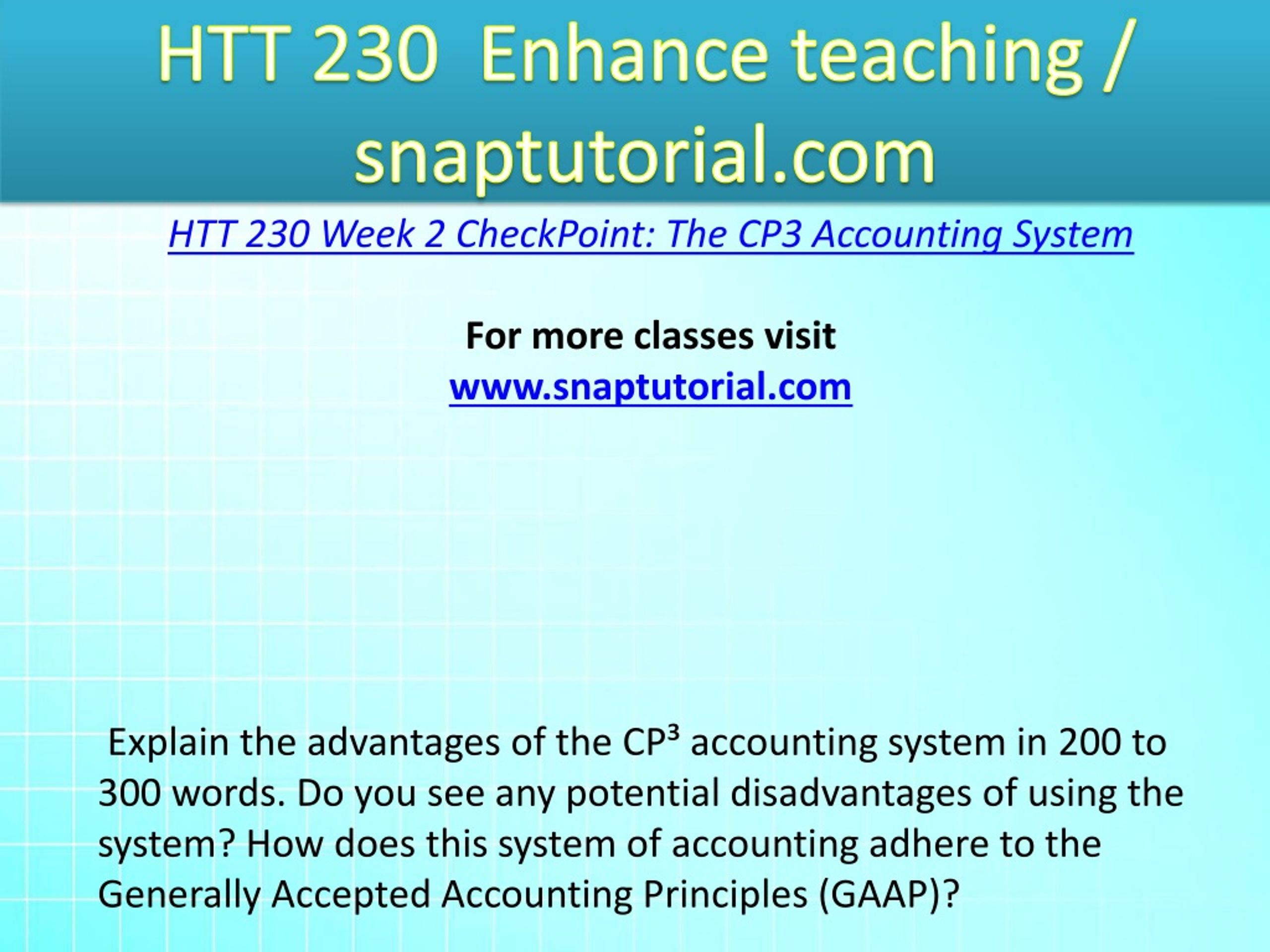 HTT 230 Enhance teaching / snaptutorial.com

HTT 230 Week 2 CheckPoint: The CP3 Accounting System

For more classes visit
www.snaptutorial.com

Explain the advantages of the CP³ accounting system in 200 to 300 words. Do you see any potential disadvantages of using the system? How does this system of accounting adhere to the Generally Accepted Accounting Principles (GAAP)?